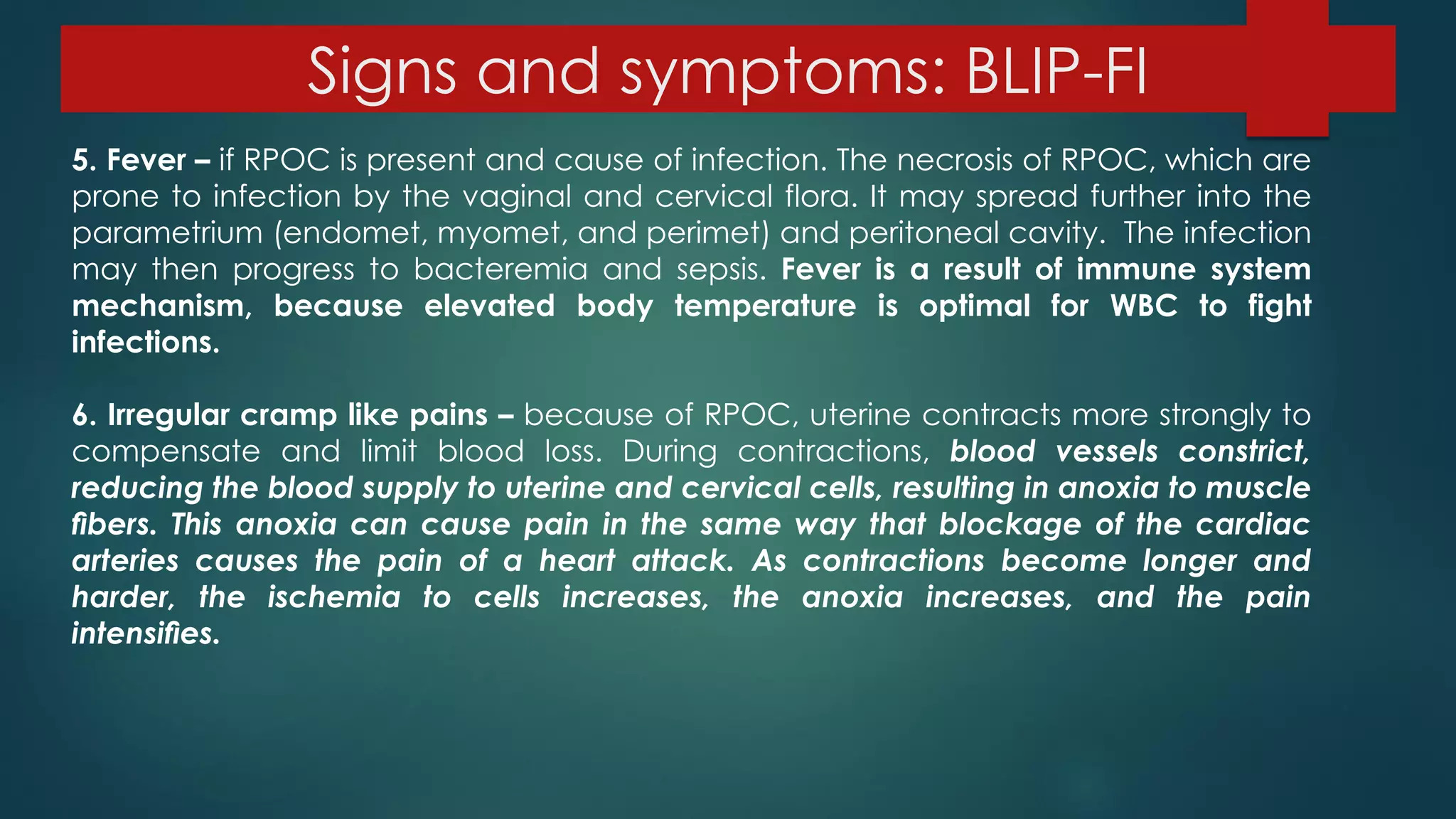 Signs and symptoms: BLIP-FI

5. Fever – if RPOC is present and cause of infection. The necrosis of RPOC, which are prone to infection by the vaginal and cervical flora. It may spread further into the parametrium (endomet, myomet, and perimet) and peritoneal cavity. The infection may then progress to bacteremia and sepsis. Fever is a result of immune system mechanism, because elevated body temperature is optimal for WBC to fight infections.

6. Irregular cramp like pains – because of RPOC, uterine contracts more strongly to compensate and limit blood loss. During contractions, blood vessels constrict, reducing the blood supply to uterine and cervical cells, resulting in anoxia to muscle fibers. This anoxia can cause pain in the same way that blockage of the cardiac arteries causes the pain of a heart attack. As contractions become longer and harder, the ischemia to cells increases, the anoxia increases, and the pain intensifies.